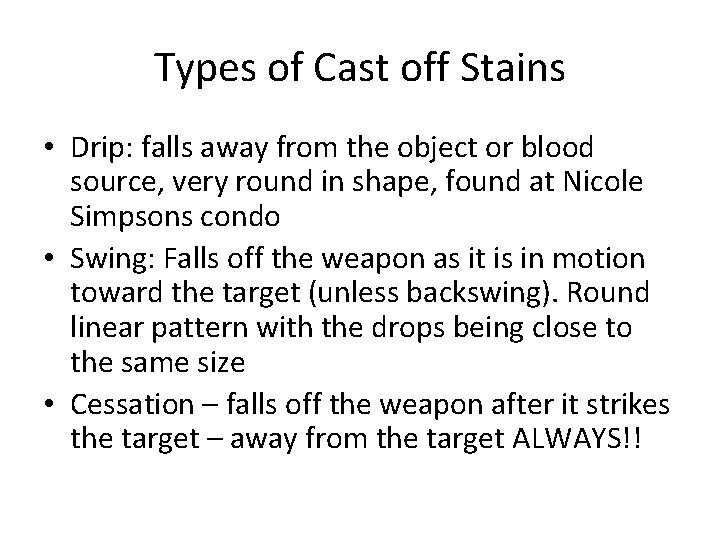 Types of Cast off Stains

• Drip: falls away from the object or blood source, very round in shape, found at Nicole Simpsons condo
• Swing: Falls off the weapon as it is in motion toward the target (unless backswing). Round linear pattern with the drops being close to the same size
• Cessation – falls off the weapon after it strikes the target – away from the target ALWAYS!!